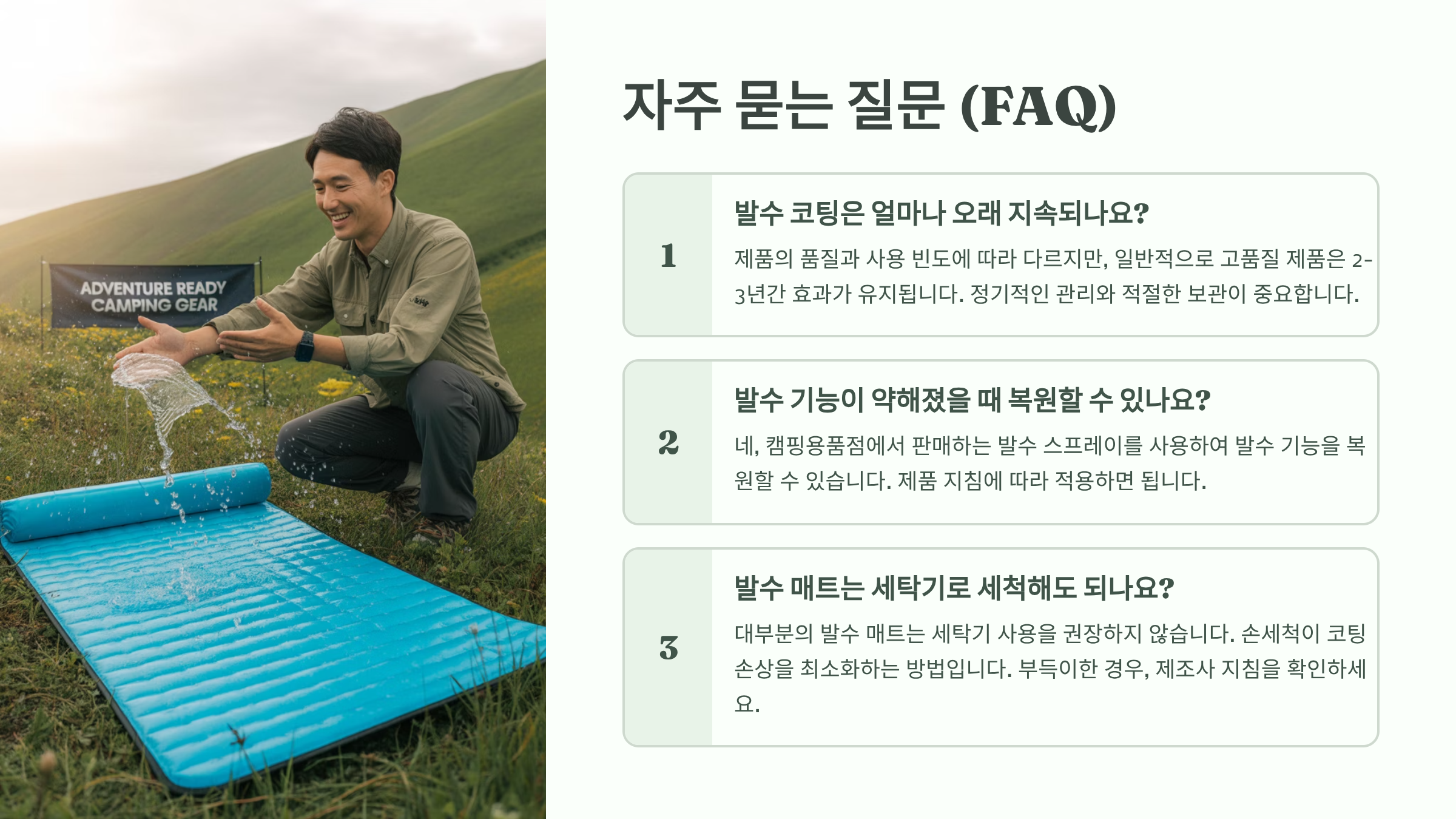 ADVENTURE READY CAMPING GEAR

자주 묻는 질문 (FAQ)

1

발수 코팅은 얼마나 오래 지속되나요?

제품의 품질과 사용 빈도에 따라 다르지만, 일반적으로 고품질 제품은 2-3년간 효과가 유지됩니다. 정기적인 관리와 적절한 보관이 중요합니다.

2

발수 기능이 약해졌을 때 복원할 수 있나요?

네, 캠핑용품점에서 판매하는 발수 스프레이를 사용하여 발수 기능을 복원할 수 있습니다. 제품 지침에 따라 적용하면 됩니다.

3

발수 매트는 세탁기로 세척해도 되나요?

대부분의 발수 매트는 세탁기 사용을 권장하지 않습니다. 손세척이 코팅 손상을 최소화하는 방법입니다. 부득이한 경우, 제조사 지침을 확인하세요.